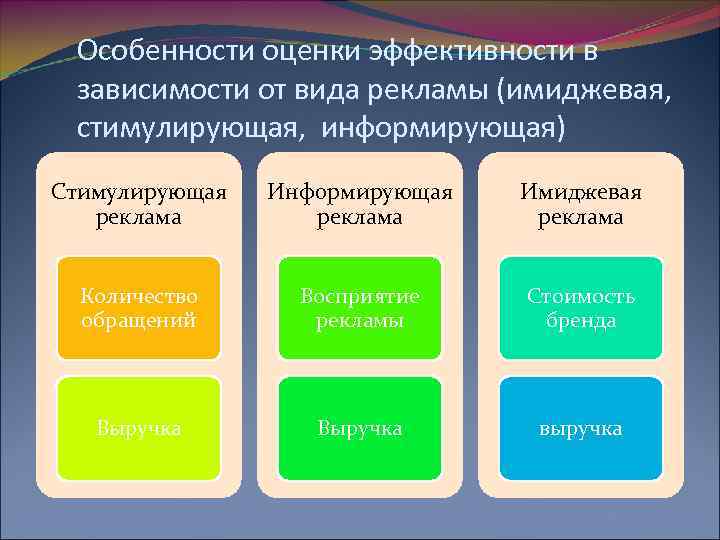 Особенности оценки эффективности в зависимости от вида рекламы (имиджевая, стимулирующая, информирующая)

Стимулирующая реклама

Количество обращений

Выручка

Информирующая реклама

Восприятие рекламы

Выручка

Имиджевая реклама

Стоимость бренда

выручка